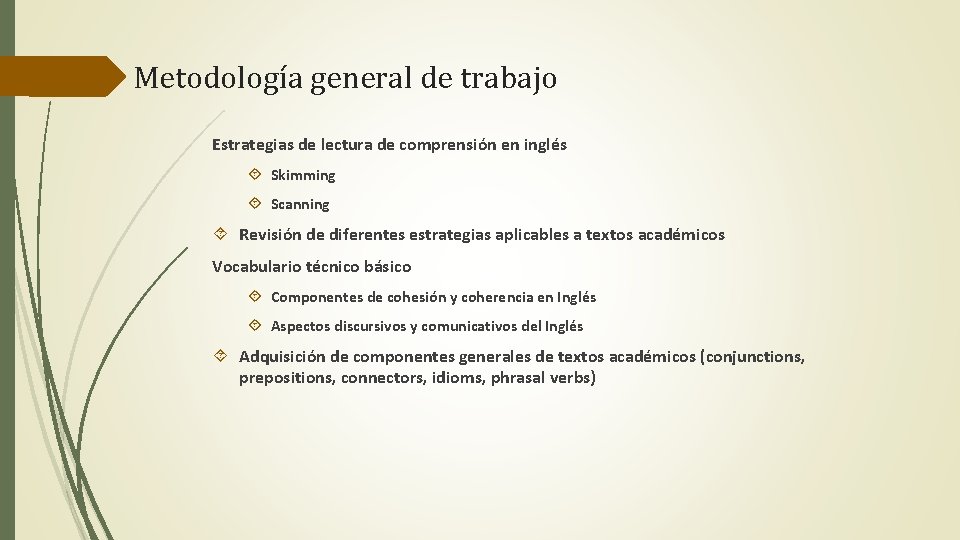 Metodología general de trabajo

Estrategias de lectura de comprensión en inglés

Skimming

Scanning

Revisión de diferentes estrategias aplicables a textos académicos

Vocabulario técnico básico

Componentes de cohesión y coherencia en Inglés

Aspectos discursivos y comunicativos del Inglés

Adquisición de componentes generales de textos académicos (conjunctions, prepositions, connectors, idioms, phrasal verbs)